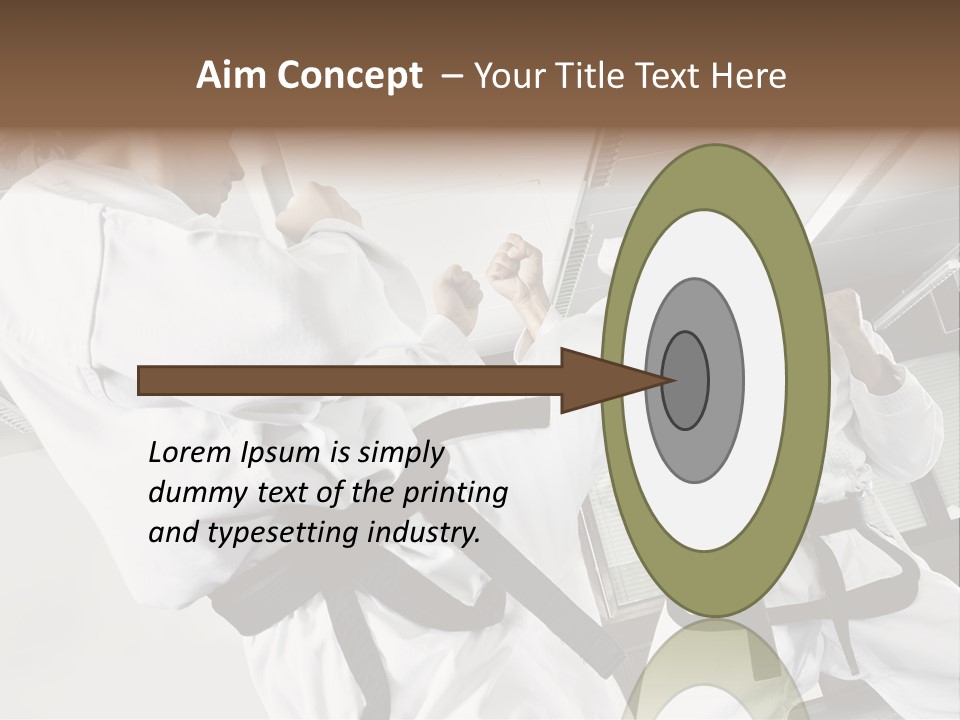 Aim Concept – Your Title Text Here

Lorem Ipsum is simply dummy text of the printing and typesetting industry.